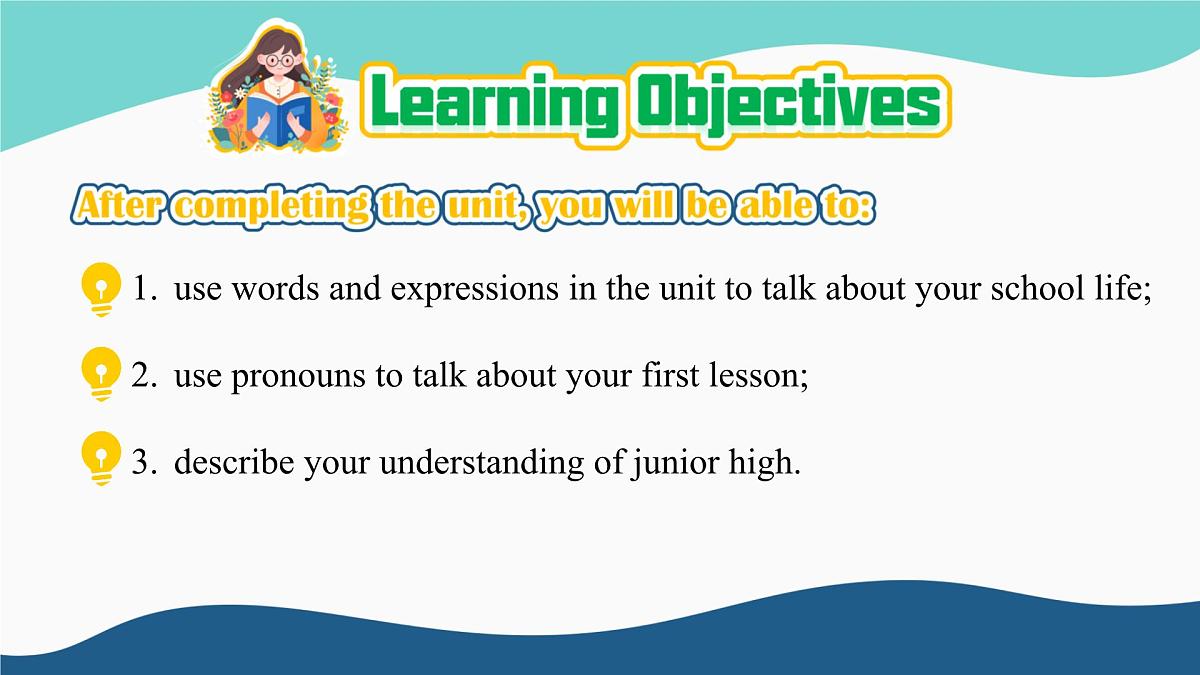 Learning Objectives

After completing the unit, you will be able to:

1. use words and expressions in the unit to talk about your school life;

2. use pronouns to talk about your first lesson;

3. describe your understanding of junior high.